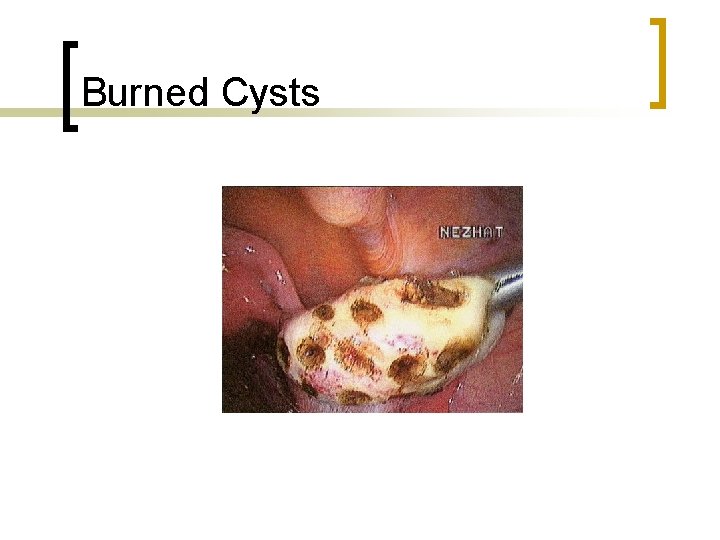 Burned Cysts

NEZHAT